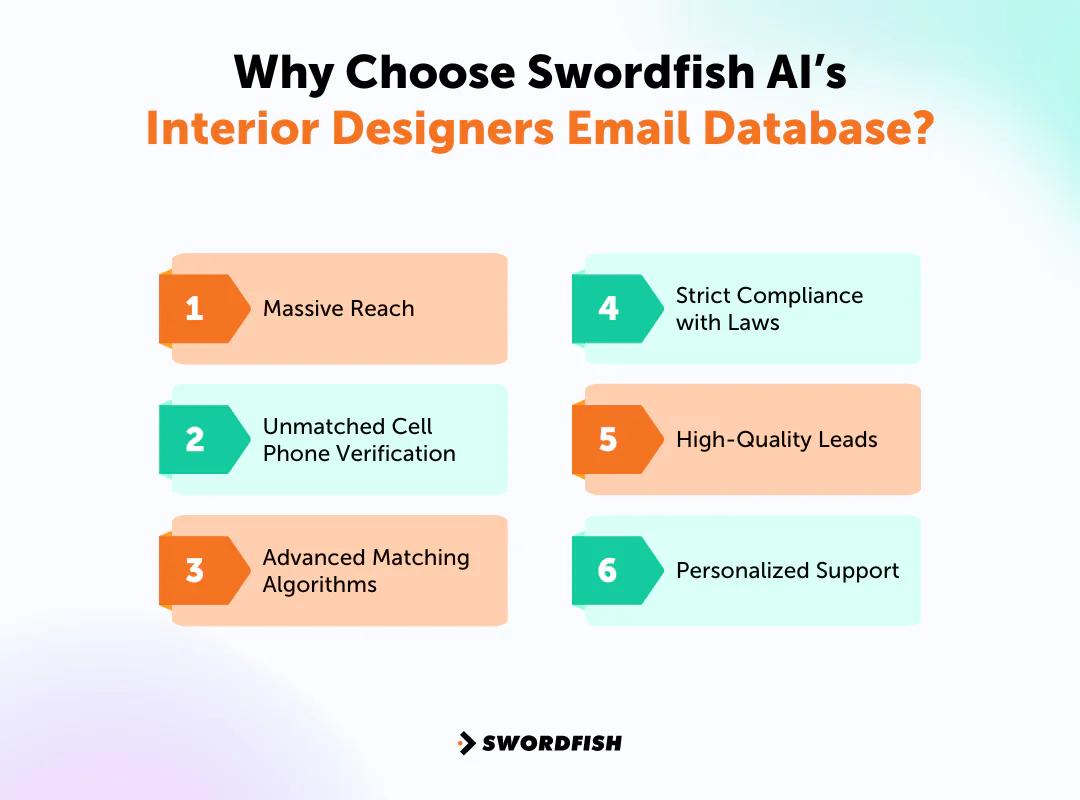 Why Choose Swordfish AI's
Interior Designers Email Database?

1 Massive Reach

2 Unmatched Cell Phone Verification

3 Advanced Matching Algorithms

4 Strict Compliance with Laws

5 High-Quality Leads

6 Personalized Support

SWORDFISH